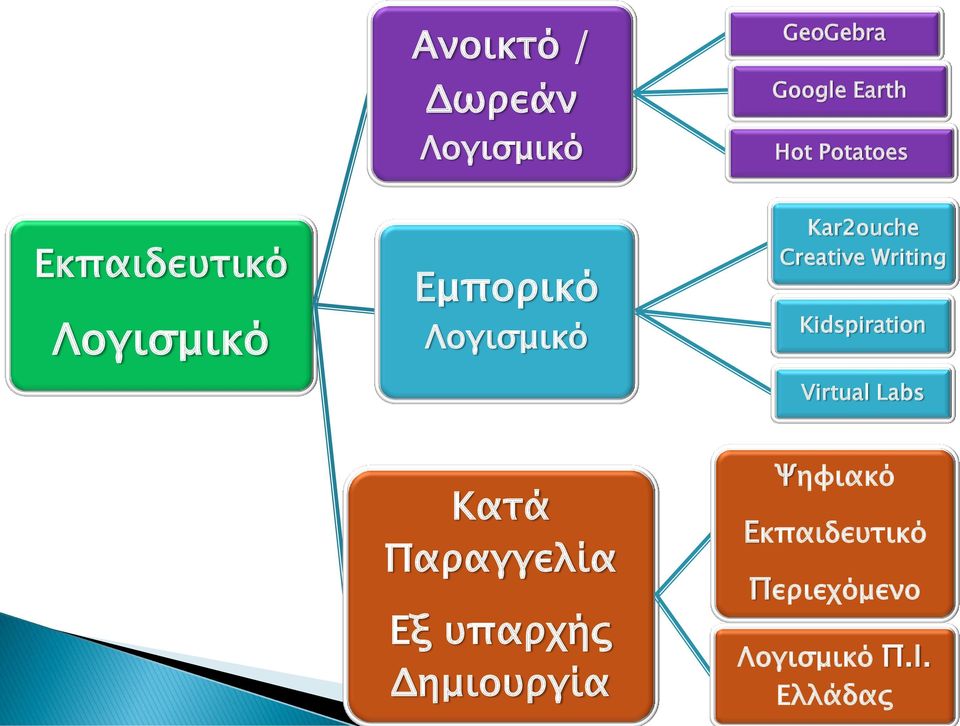 Εκπαιδευτικό Λογισμικό

Ανοικτό / Δωρεάν Λογισμικό

GeoGebra

Google Earth

Hot Potatoes

Εμπορικό Λογισμικό

Kar2ouche Creative Writing

Kidspiration

Virtual Labs

Κατά Παραγγελία

Εξ υπαρχής Δημιουργία

Ψηφιακό Εκπαιδευτικό Περιεχόμενο

Λογισμικό Π.Ι. Ελλάδας